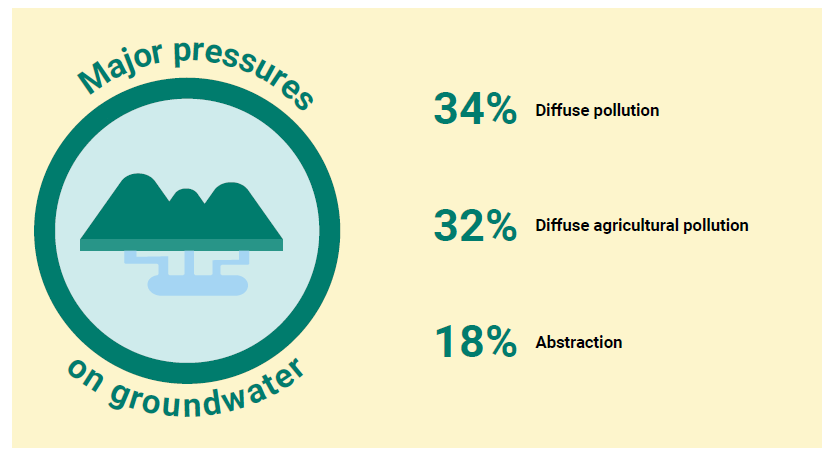 Major pressures

on groundwater

34% Diffuse pollution

32% Diffuse agricultural pollution

18% Abstraction